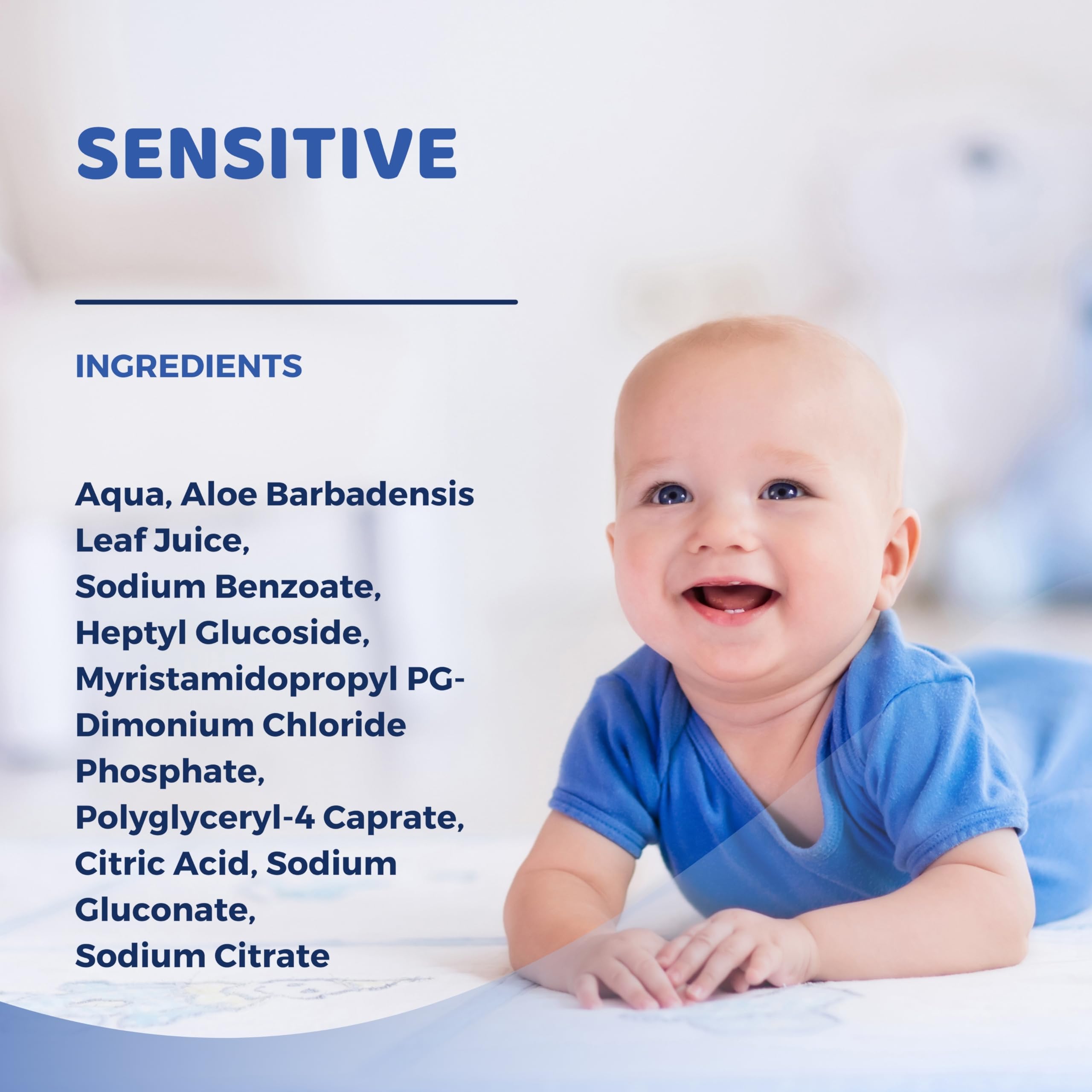 SENSITIVE

INGREDIENTS

Aqua, Aloe Barbadensis Leaf Juice, Sodium Benzoate, Heptyl Glucoside, Myristamidopropyl PG-Dimonium Chloride Phosphate, Polyglyceryl-4 Caprate, Citric Acid, Sodium Gluconate, Sodium Citrate